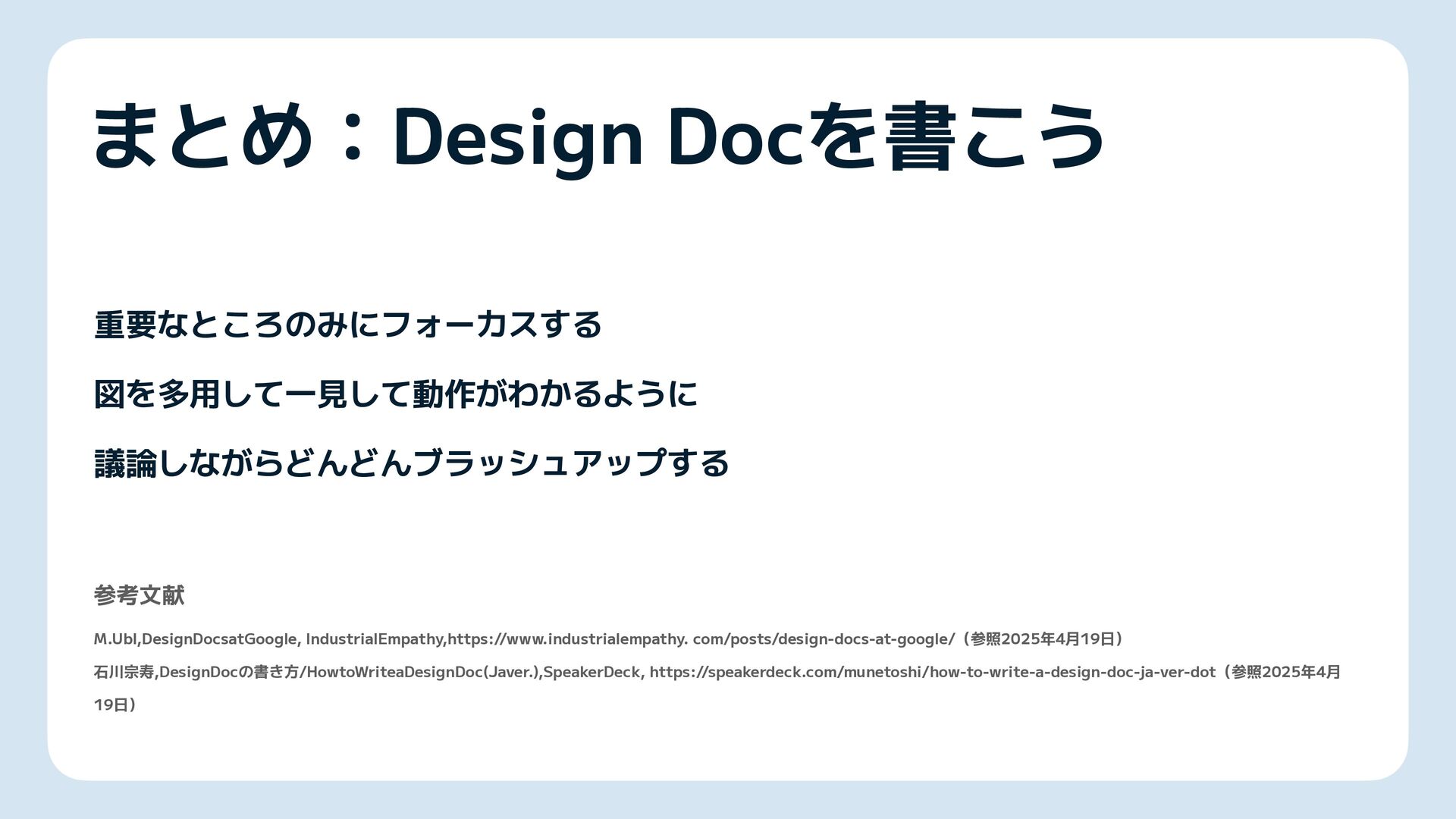 まとめ：Design Docを書こう

重要なところのみにフォーカスする

図を多用して一見して動作がわかるように

議論しながらどんどんブラッシュアップする

参考文献

M.Ubl,DesignDocsatGoogle, IndustrialEmpathy,https://www.industrialempathy. com/posts/design-docs-at-google/（参照2025年4月19日）

石川宗寿,DesignDocの書き方/HowtoWriteaDesignDoc(Javer.),SpeakerDeck, https://speakerdeck.com/munetoshi/how-to-write-a-design-doc-ja-ver-dot（参照2025年4月19日）